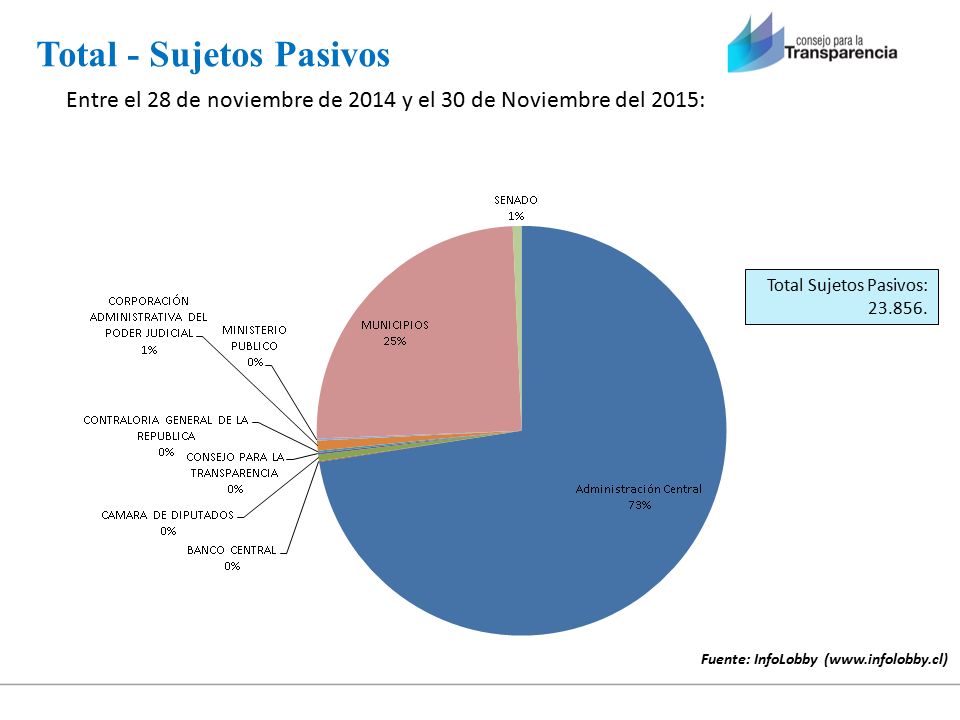 Total - Sujetos Pasivos

consejo para la Transparencia

Entre el 28 de noviembre de 2014 y el 30 de Noviembre del 2015:

SENADO
1%

Total Sujetos Pasivos:
23.856.

CORPORACIÓN ADMINISTRATIVA DEL PODER JUDICIAL
1%

MINISTERIO PUBLICO
0%

MUNICIPIOS
25%

CONTRALORIA GENERAL DE LA REPUBLICA
0%

CONSEJO PARA LA TRANSPARENCIA
0%

CAMARA DE DIPUTADOS
0%

BANCO CENTRAL
0%

Administración Central
73%

Fuente: InfoLobby (www.infolobby.cl)